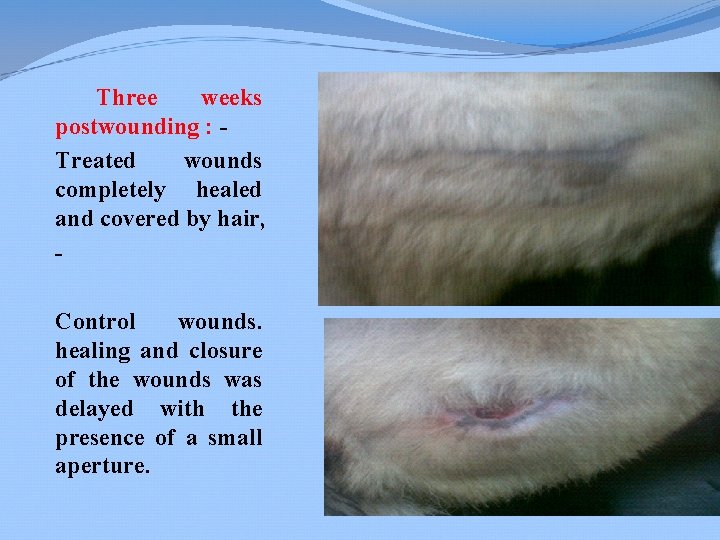 Three weeks postwounding : -

Treated wounds completely healed and covered by hair,

-

Control wounds. healing and closure of the wounds was delayed with the presence of a small aperture.